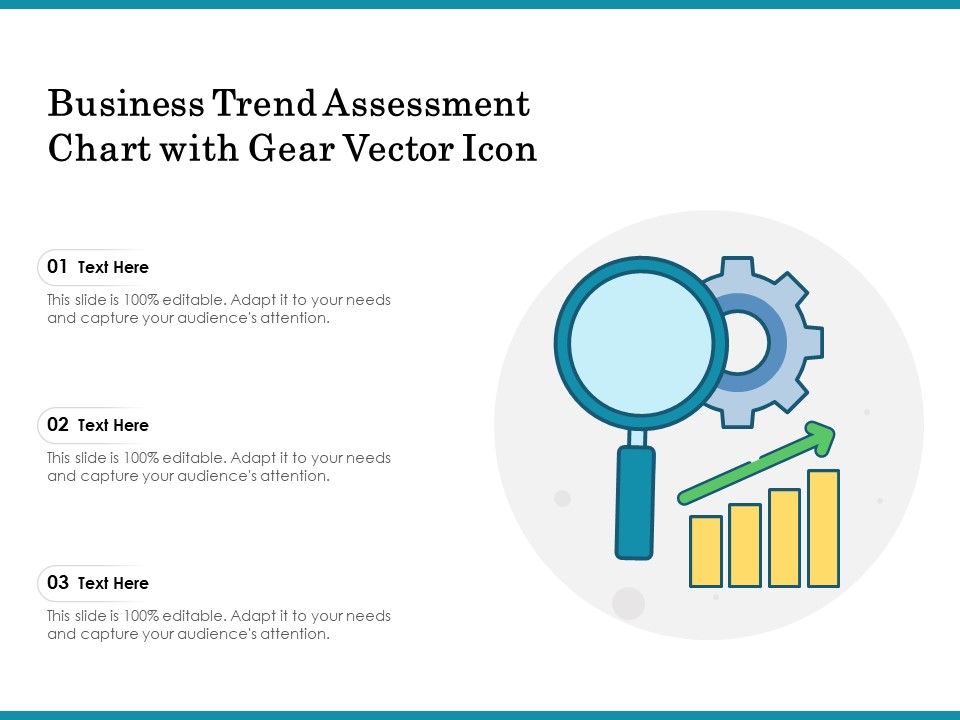 Business Trend Assessment Chart with Gear Vector Icon

01 Text Here

This slide is 100% editable. Adapt it to your needs and capture your audience's attention.

02 Text Here

This slide is 100% editable. Adapt it to your needs and capture your audience's attention.

03 Text Here

This slide is 100% editable. Adapt it to your needs and capture your audience's attention.